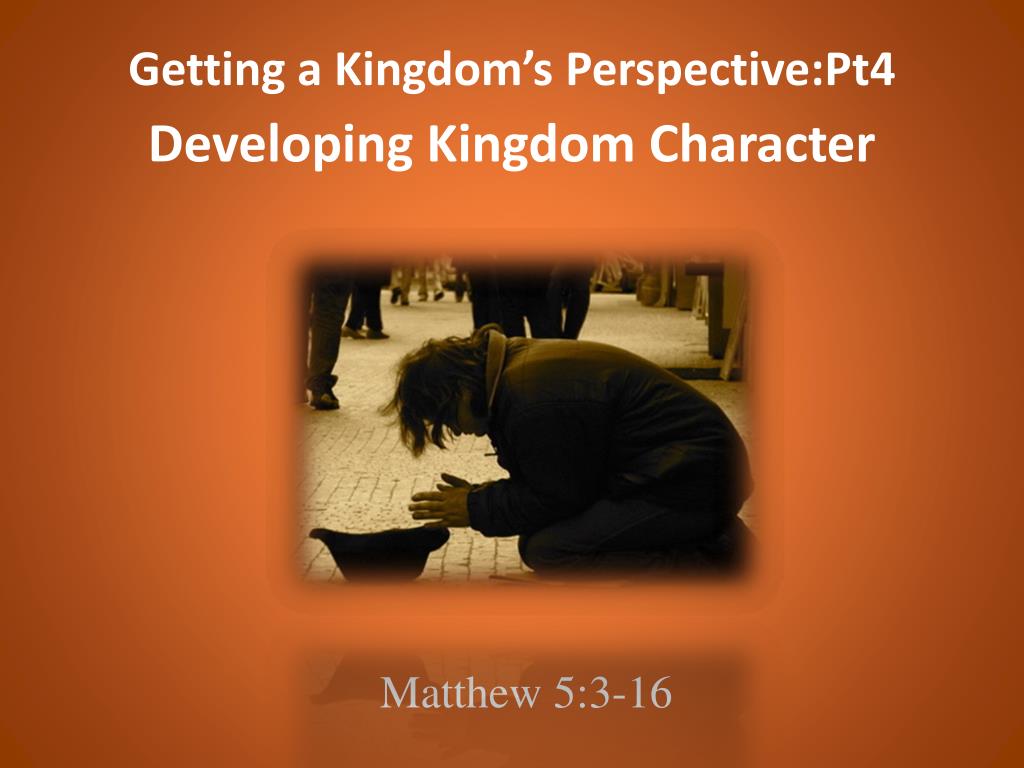 Getting a Kingdom's Perspective:Pt4
Developing Kingdom Character

Matthew 5:3-16